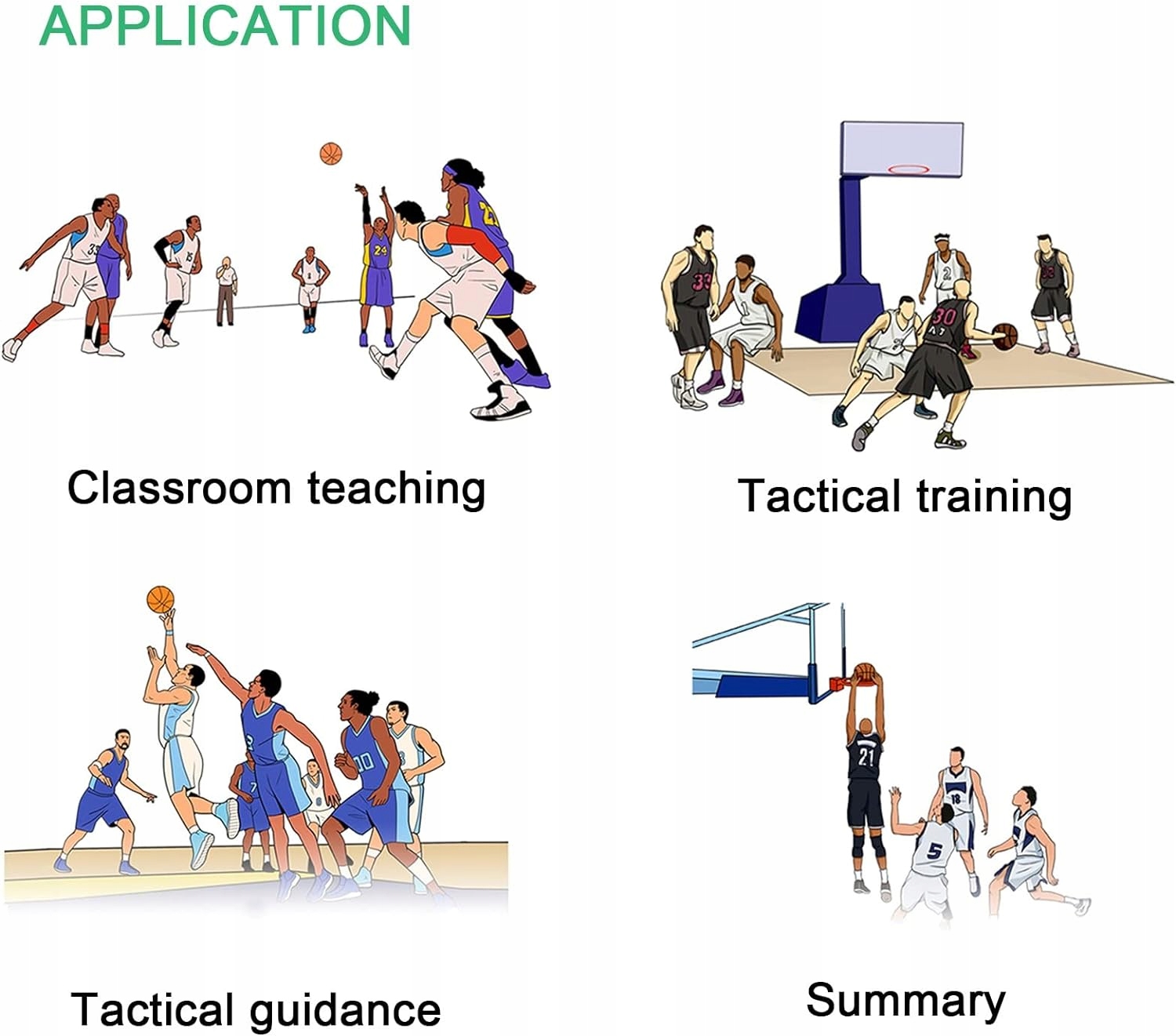 APPLICATION

Classroom teaching

Tactical training

Tactical guidance

Summary